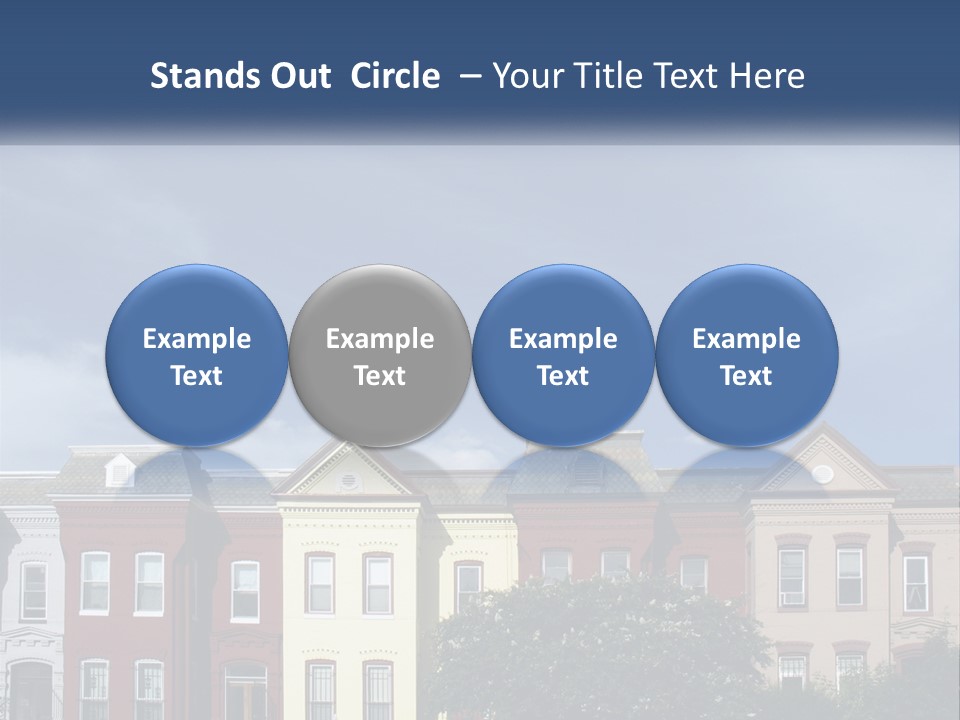 Stands Out Circle – Your Title Text Here

Example Text

Example Text

Example Text

Example Text